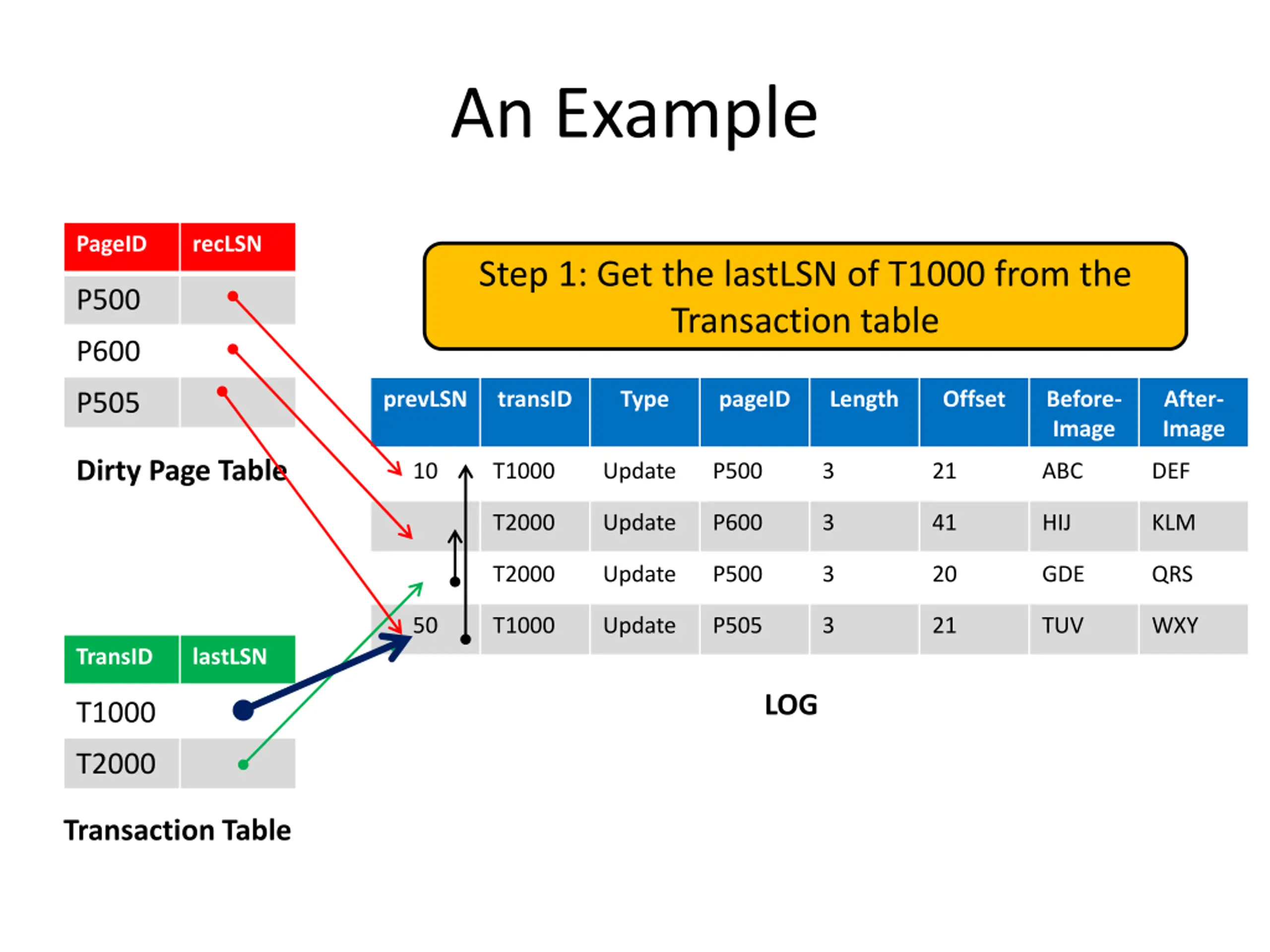 An Example

| PageID | recLSN |
|---|---|
| P500 | |
| P600 | |
| P505 | |

Dirty Page Table

Step 1: Get the lastLSN of T1000 from the Transaction table

| prevLSN | transID | Type | pageID | Length | Offset | Before-Image | After-Image |
|---|---|---|---|---|---|---|---|
| 10 | T1000 | Update | P500 | 3 | 21 | ABC | DEF |
| | T2000 | Update | P600 | 3 | 41 | HIJ | KLM |
| | T2000 | Update | P500 | 3 | 20 | GDE | QRS |
| 50 | T1000 | Update | P505 | 3 | 21 | TUV | WXY |

LOG

| TransID | lastLSN |
|---|---|
| T1000 | |
| T2000 | |

Transaction Table